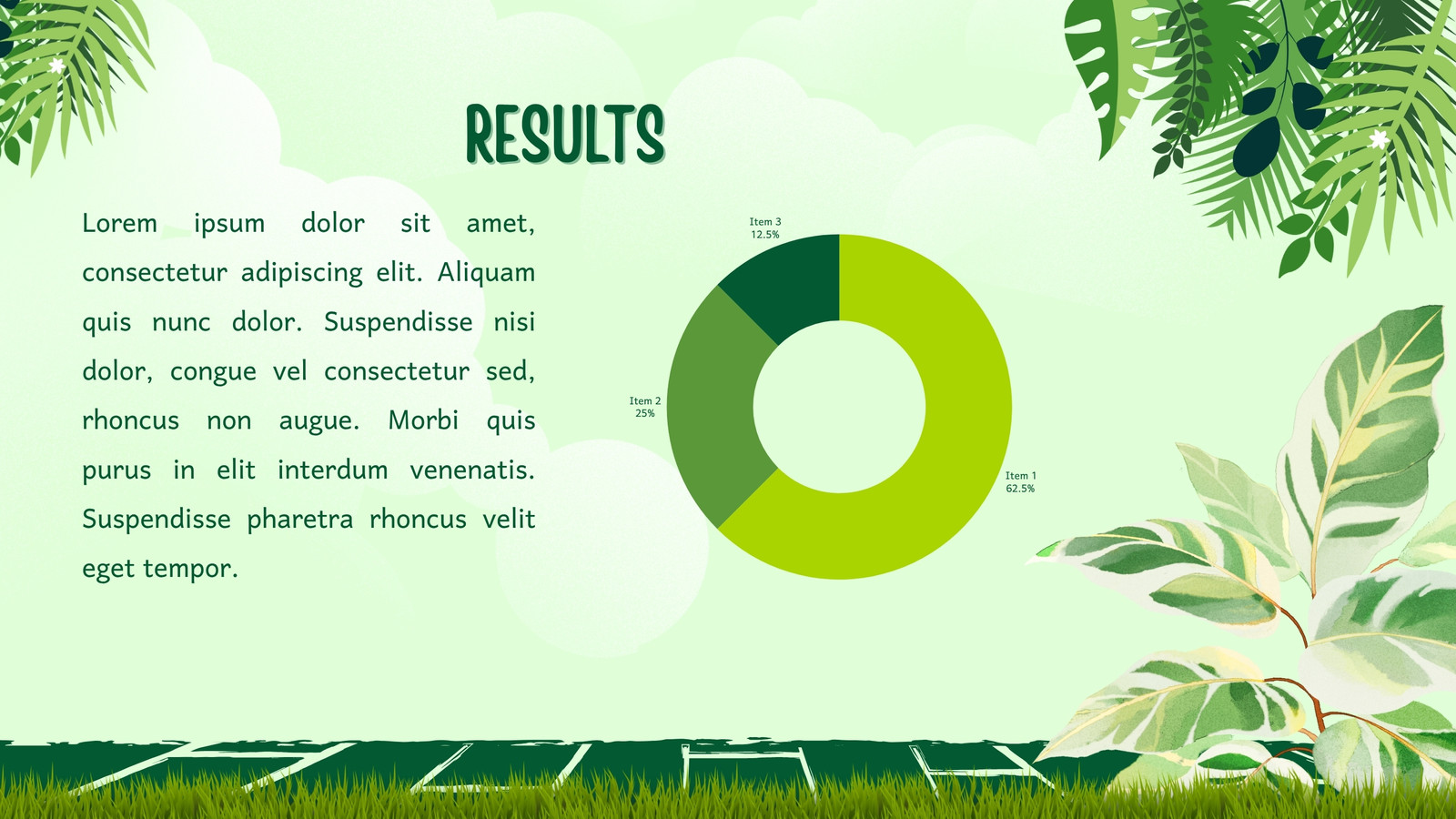 RESULTS

Lorem ipsum dolor sit amet, consectetur adipiscing elit. Aliquam quis nunc dolor. Suspendisse nisi dolor, congue vel consectetur sed, rhoncus non augue. Morbi quis purus in elit interdum venenatis. Suspendisse pharetra rhoncus velit eget tempor.

Item 3
12.5%

Item 2
25%

Item 1
62.5%